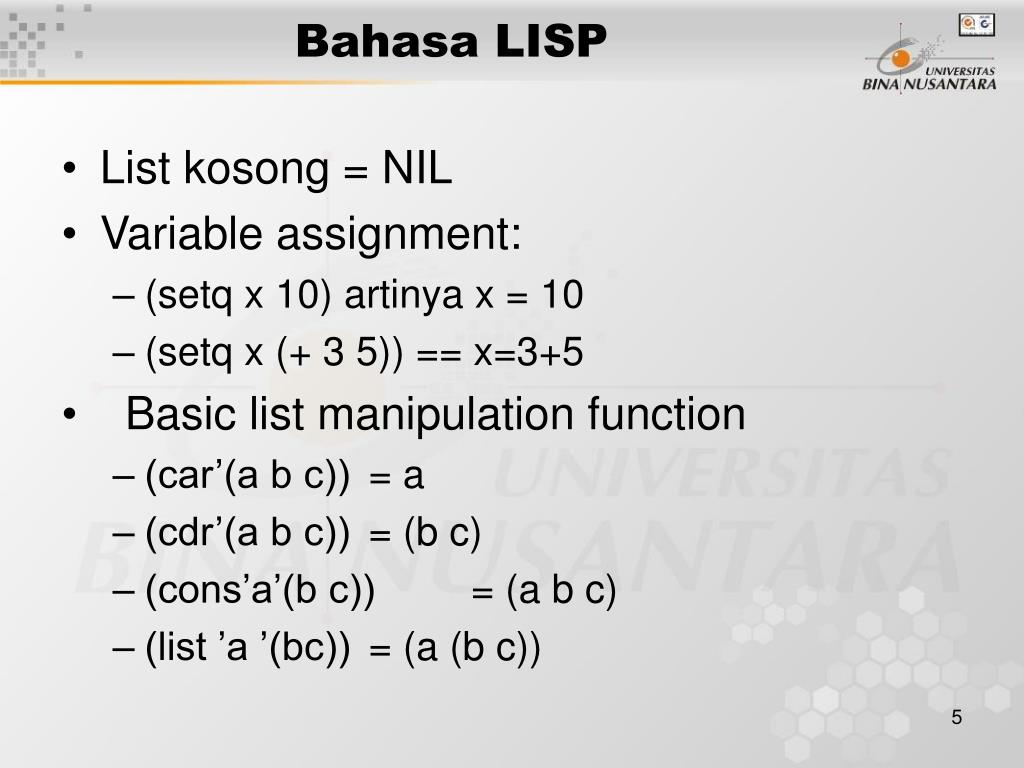 Bahasa LISP

UNIVERSITAS BINA NUSANTARA

• List kosong = NIL
• Variable assignment:
– (setq x 10) artinya x = 10
– (setq x (+ 3 5)) == x=3+5
• Basic list manipulation function
– (car’(a b c)) = a
– (cdr’(a b c)) = (b c)
– (cons’a’(b c)) = (a b c)
– (list ’a ’(bc)) = (a (b c))

5